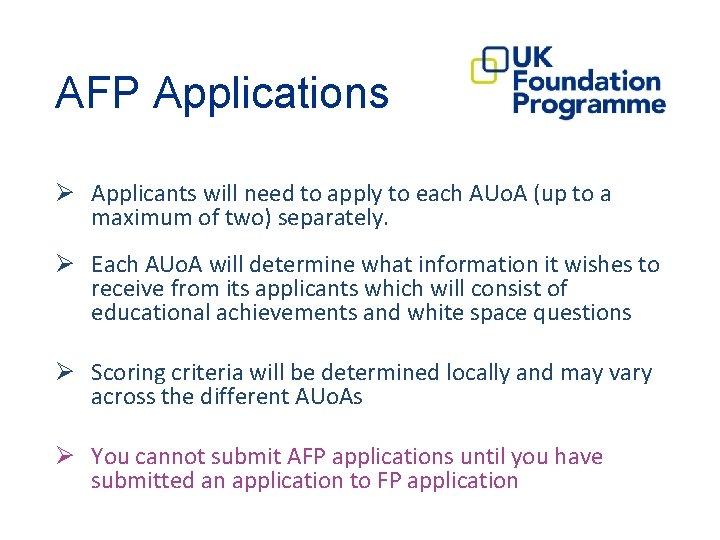 AFP Applications

UK Foundation Programme

➢ Applicants will need to apply to each AUoA (up to a maximum of two) separately.

➢ Each AUoA will determine what information it wishes to receive from its applicants which will consist of educational achievements and white space questions

➢ Scoring criteria will be determined locally and may vary across the different AUoAs

➢ You cannot submit AFP applications until you have submitted an application to FP application